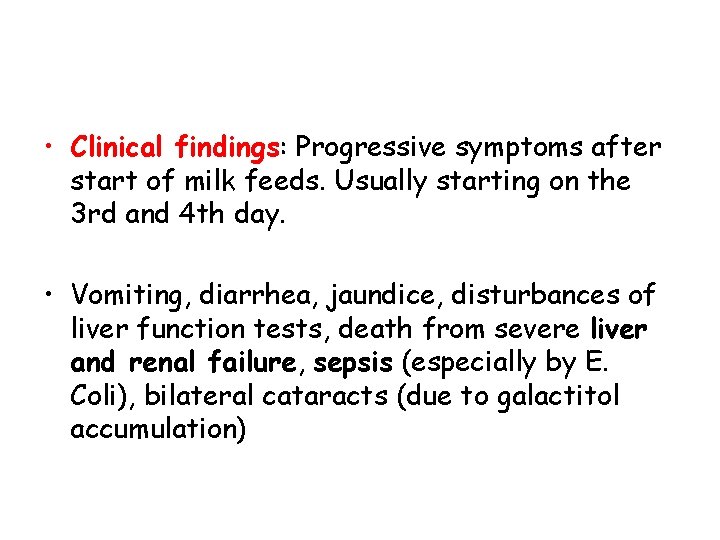 • Clinical findings: Progressive symptoms after start of milk feeds. Usually starting on the 3rd and 4th day.

• Vomiting, diarrhea, jaundice, disturbances of liver function tests, death from severe liver and renal failure, sepsis (especially by E. Coli), bilateral cataracts (due to galactitol accumulation)